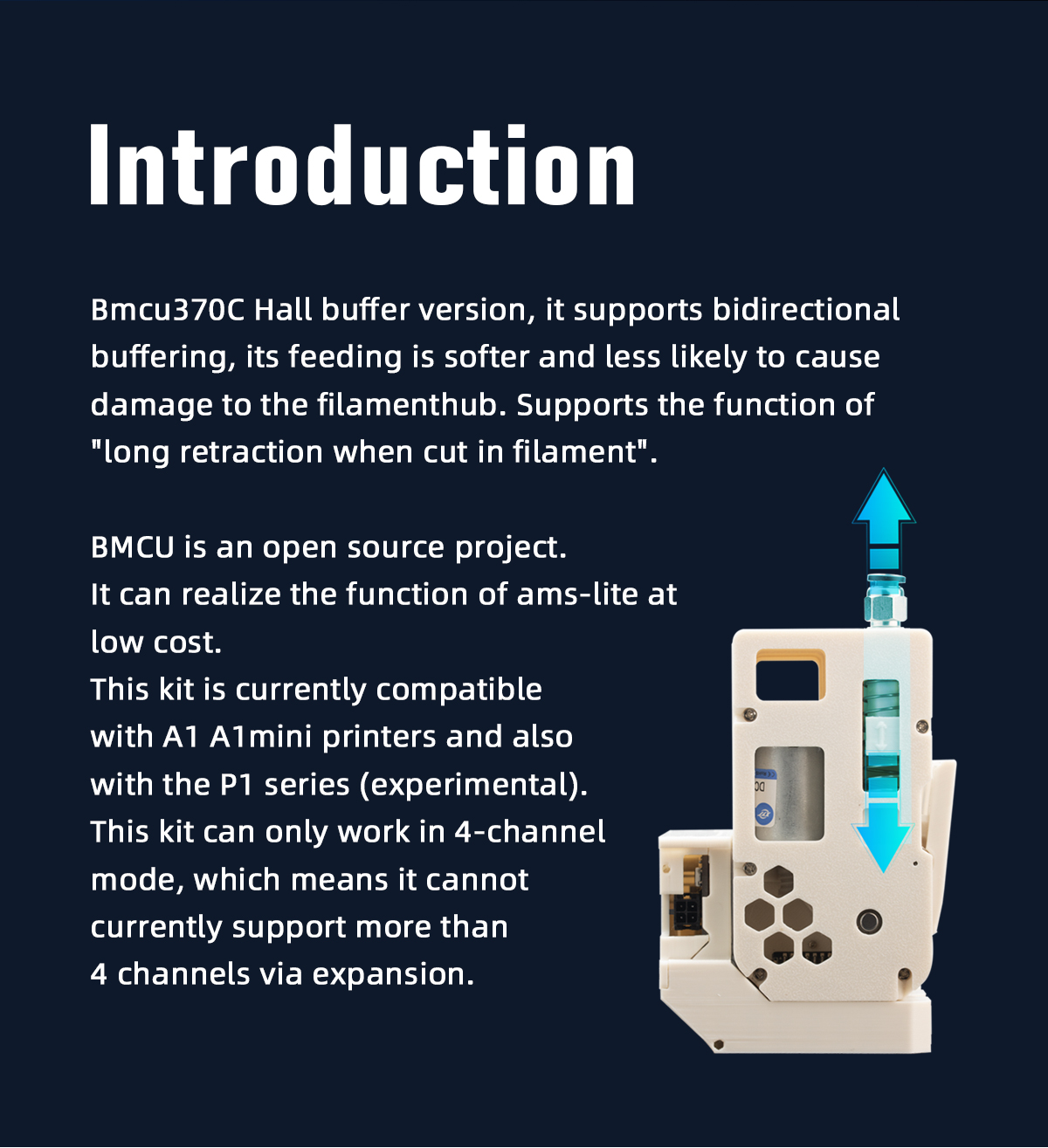 Introduction

Bmcu370C Hall buffer version, it supports bidirectional buffering, its feeding is softer and less likely to cause damage to the filamenthub. Supports the function of "long retraction when cut in filament".

BMCU is an open source project.
It can realize the function of ams-lite at low cost.
This kit is currently compatible with A1 A1mini printers and also with the P1 series (experimental).
This kit can only work in 4-channel mode, which means it cannot currently support more than 4 channels via expansion.